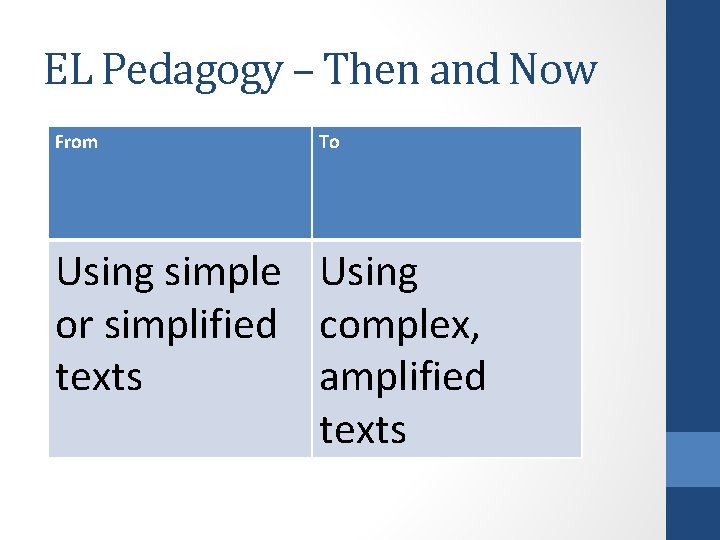 EL Pedagogy – Then and Now

| From | To |
|---|---|
| Using simple or simplified texts | Using complex, amplified texts |